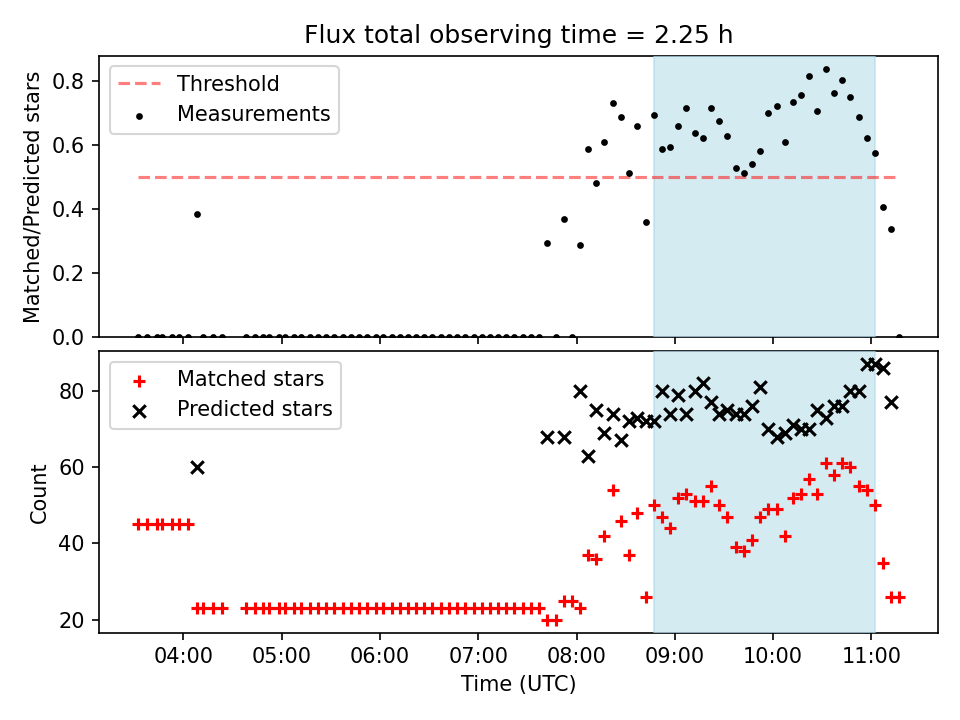 Flux total observing time = 2.25 h

Threshold
Measurements

Matched/Predicted stars

0.8
0.6
0.4
0.2
0.0

Matched stars
Predicted stars

Count

80
60
40
20

04:00
05:00
06:00
07:00
08:00
09:00
10:00
11:00

Time (UTC)